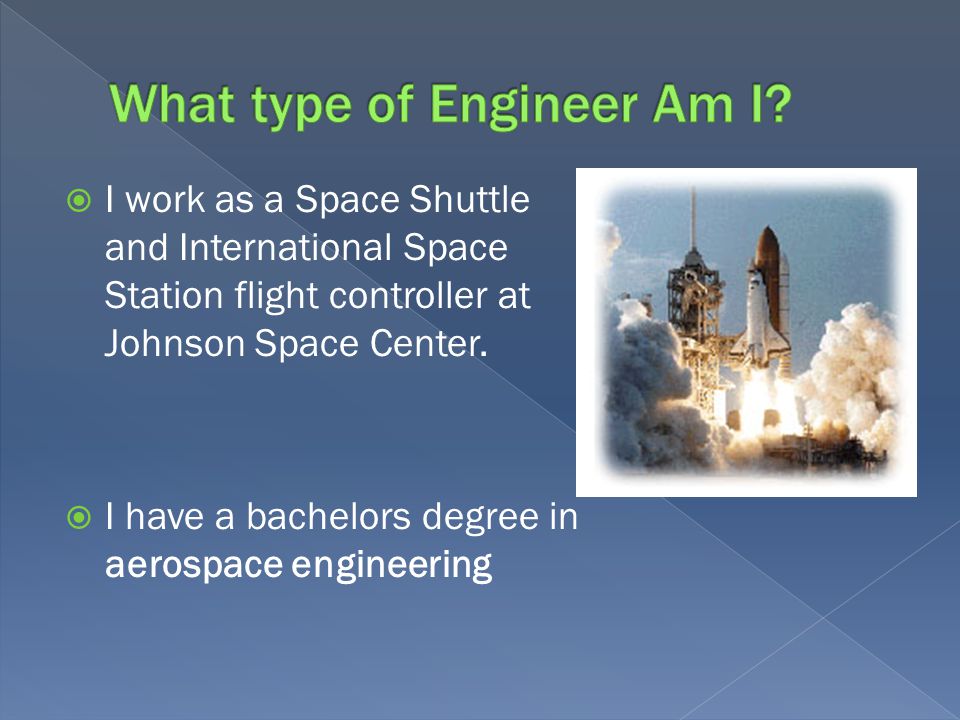 What type of Engineer Am I?

I work as a Space Shuttle and International Space Station flight controller at Johnson Space Center.

I have a bachelors degree in aerospace engineering